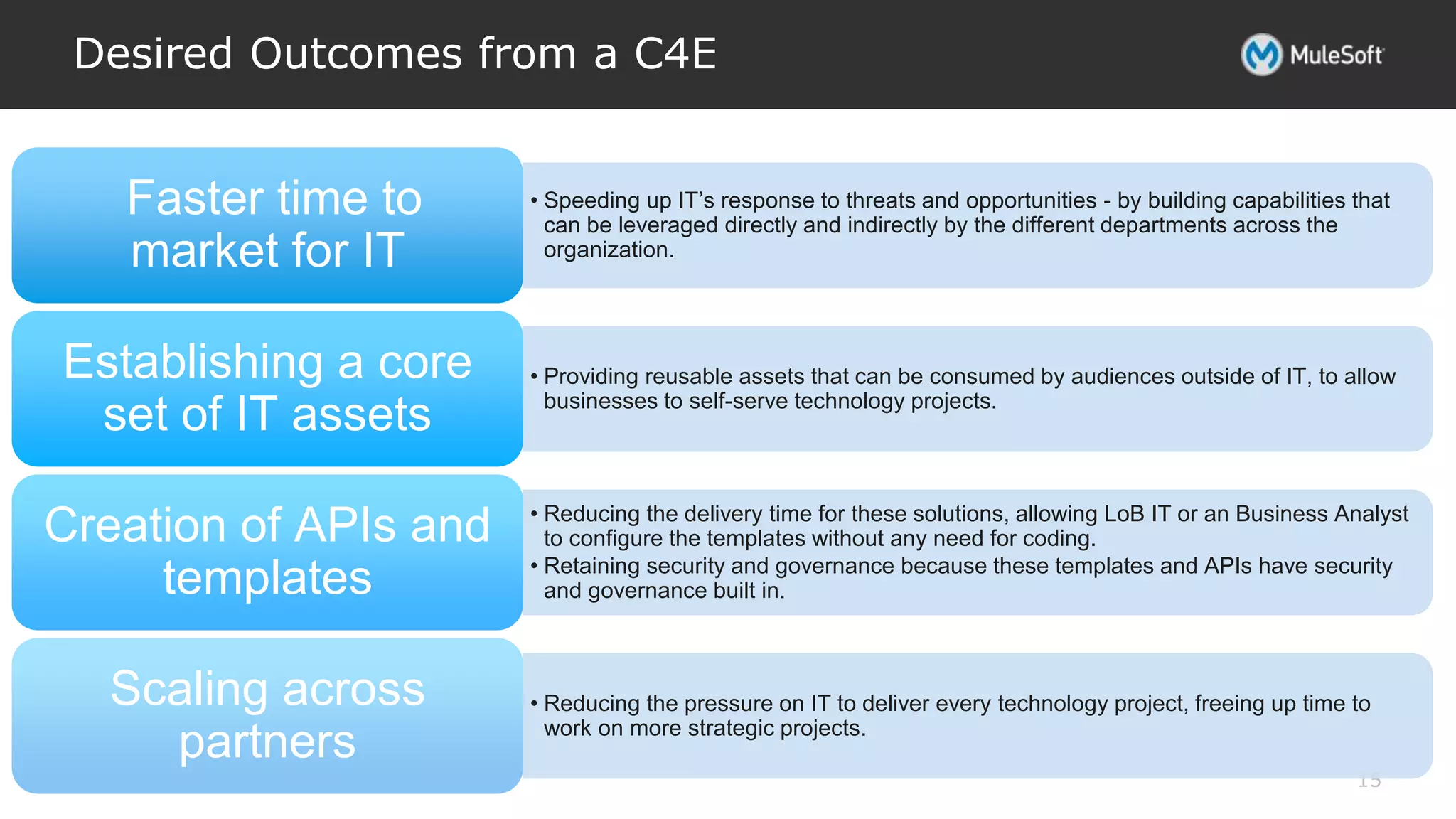 Desired Outcomes from a C4E

MuleSoft

Faster time to market for IT

• Speeding up IT's response to threats and opportunities - by building capabilities that can be leveraged directly and indirectly by the different departments across the organization.

Establishing a core set of IT assets

• Providing reusable assets that can be consumed by audiences outside of IT, to allow businesses to self-serve technology projects.

Creation of APIs and templates

• Reducing the delivery time for these solutions, allowing LoB IT or an Business Analyst to configure the templates without any need for coding.
• Retaining security and governance because these templates and APIs have security and governance built in.

Scaling across partners

• Reducing the pressure on IT to deliver every technology project, freeing up time to work on more strategic projects.

15